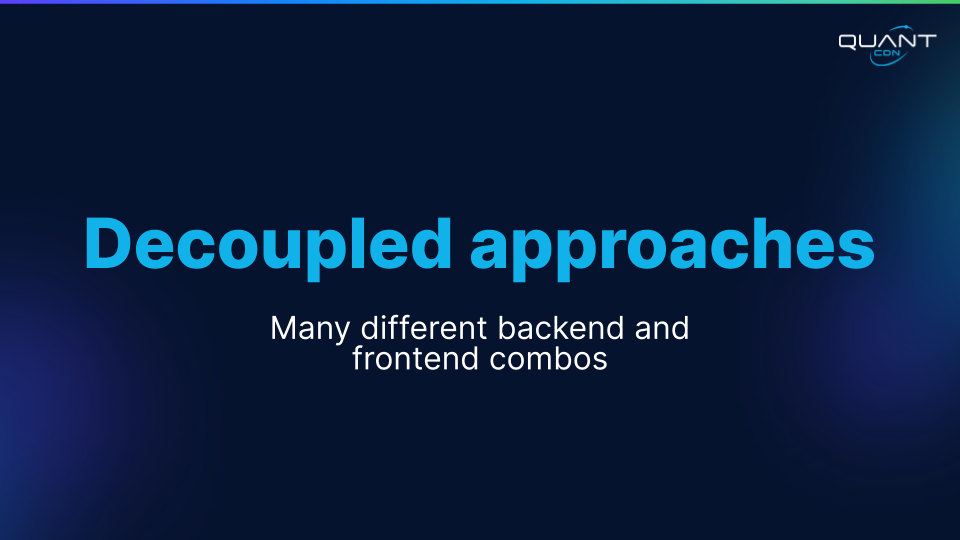 QUANT
CDN

Decoupled approaches

Many different backend and frontend combos